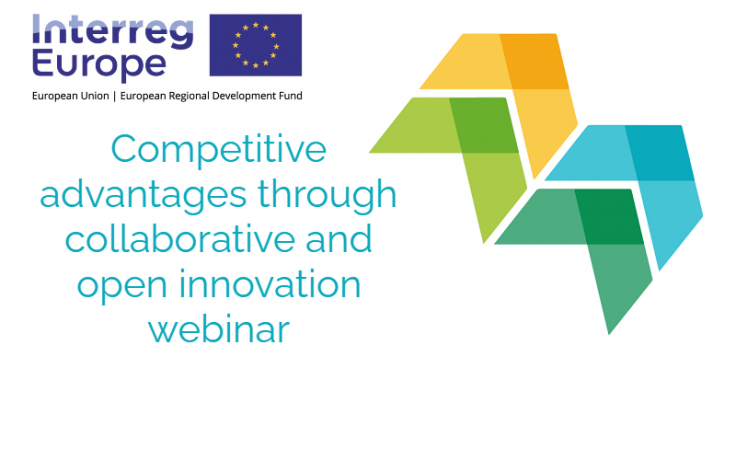 Interreg
Europe

European Union | European Regional Development Fund

Competitive advantages through collaborative and open innovation webinar